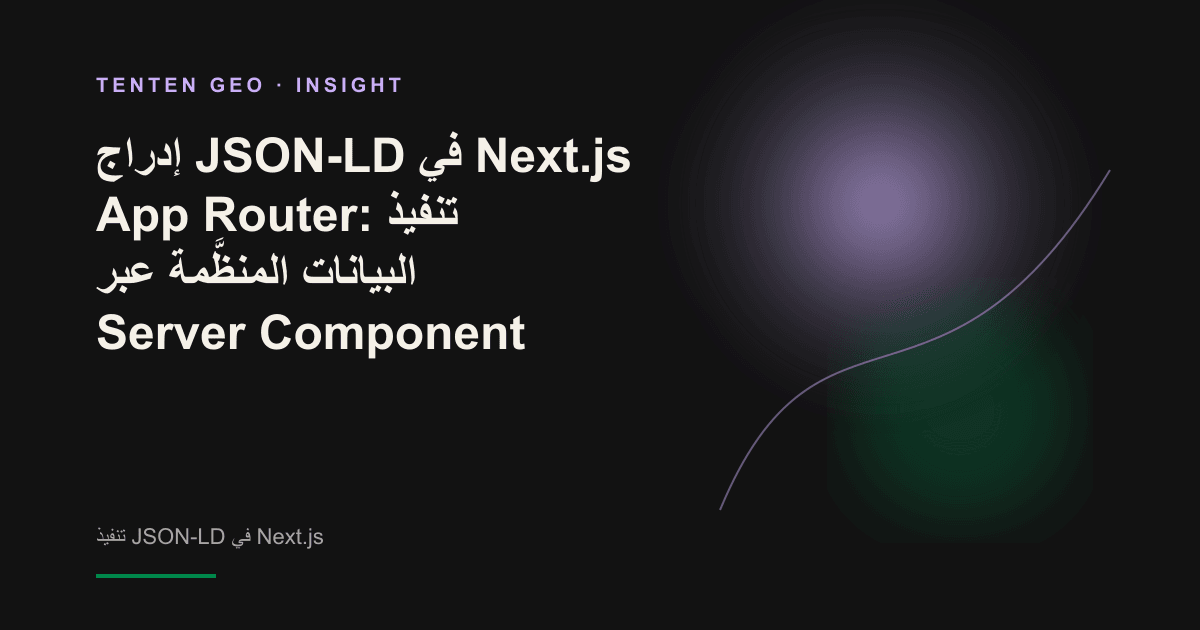 TENTEN GEO · INSIGHT

إدراج JSON-LD في Next.js App Router: تنفيذ البيانات المنظَّمة عبر Server Component

تنفيذ JSON-LD في Next.js